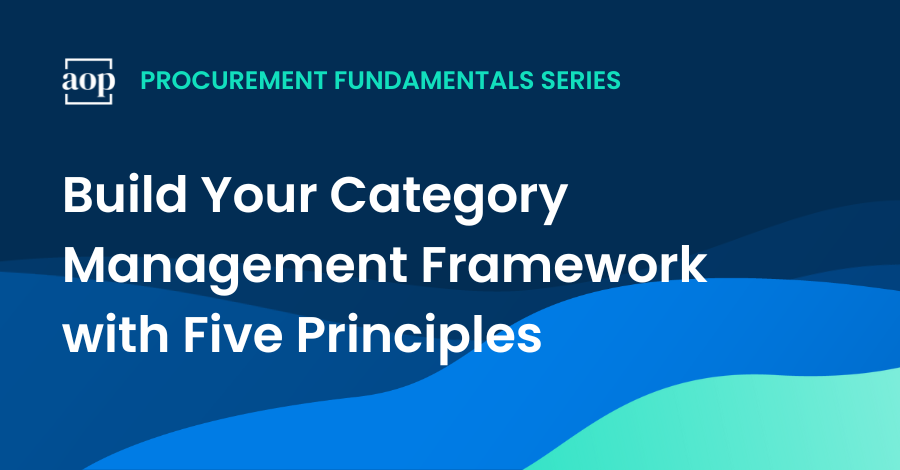 aop

PROCUREMENT FUNDAMENTALS SERIES

Build Your Category Management Framework with Five Principles